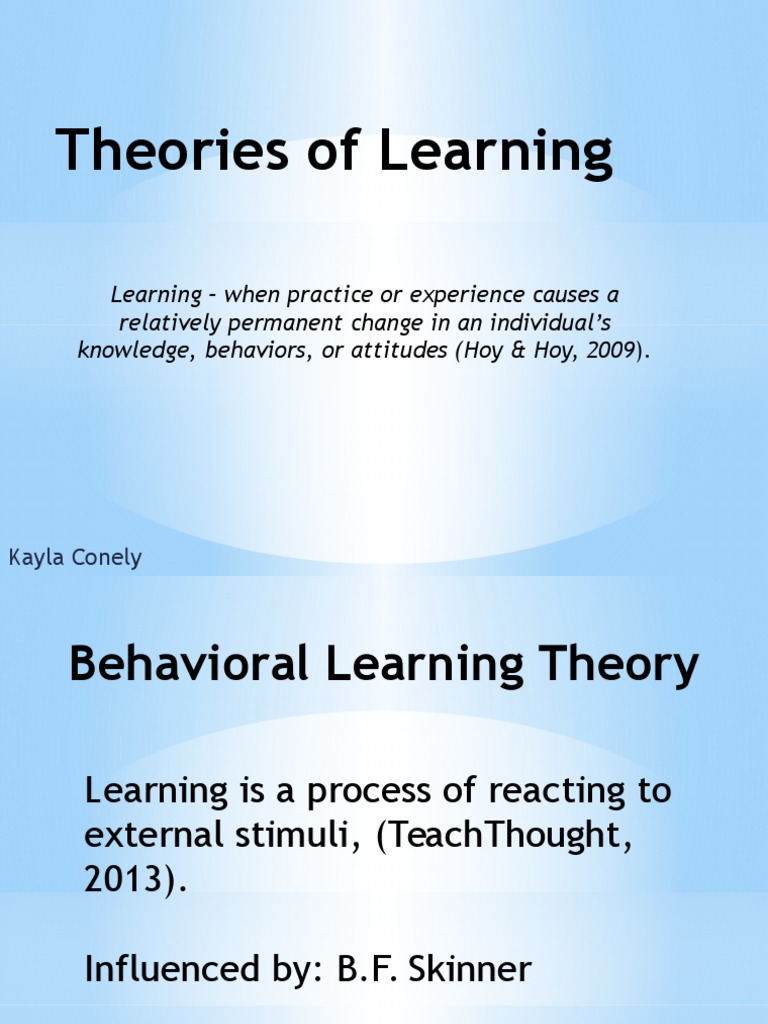 Theories of Learning

Learning – when practice or experience causes a relatively permanent change in an individual's knowledge, behaviors, or attitudes (Hoy & Hoy, 2009).

Kayla Conely

Behavioral Learning Theory

Learning is a process of reacting to external stimuli, (TeachThought, 2013).

Influenced by: B.F. Skinner